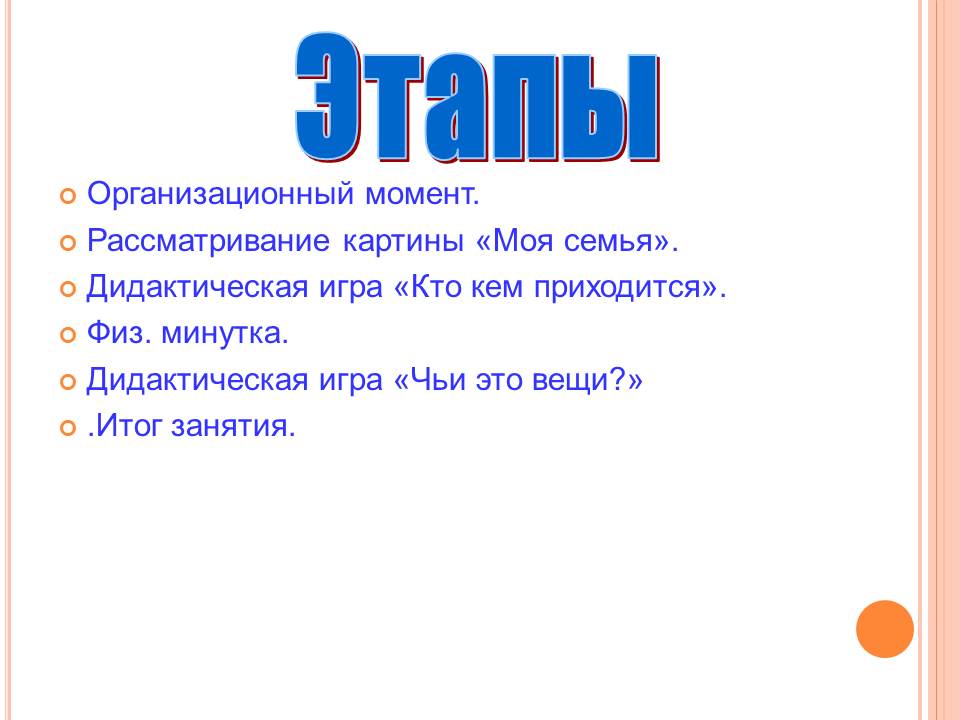 Этапы

Организационный момент.

Рассматривание картины «Моя семья».

Дидактическая игра «Кто кем приходится».

Физ. минутка.

Дидактическая игра «Чьи это вещи?»

.Итог занятия.